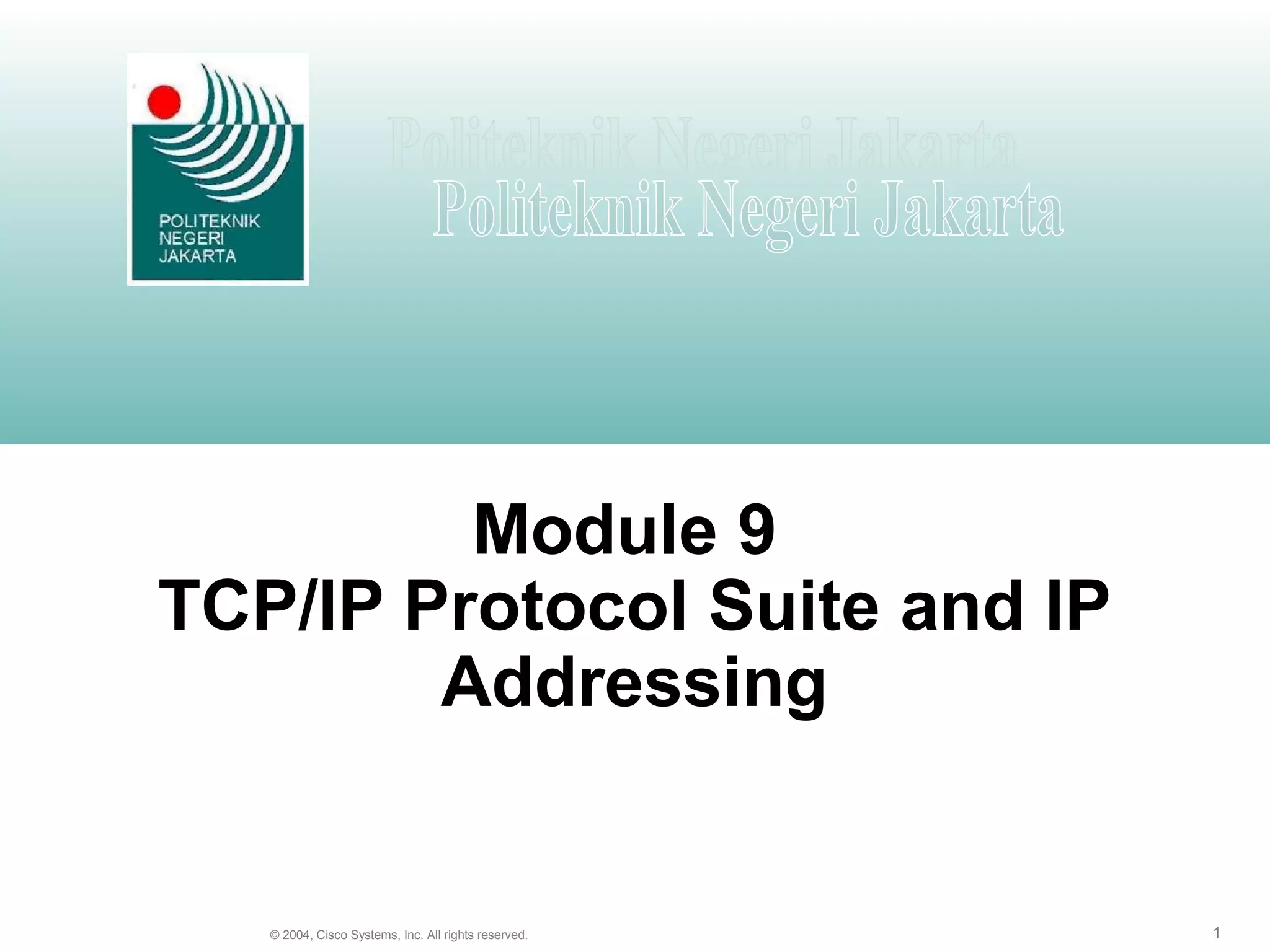 POLITEKNIK
NEGERI
JAKARTA

Politeknik Negeri Jakarta

Politeknik Negeri Jakarta

Module 9
TCP/IP Protocol Suite and IP Addressing

© 2004, Cisco Systems, Inc. All rights reserved.

1